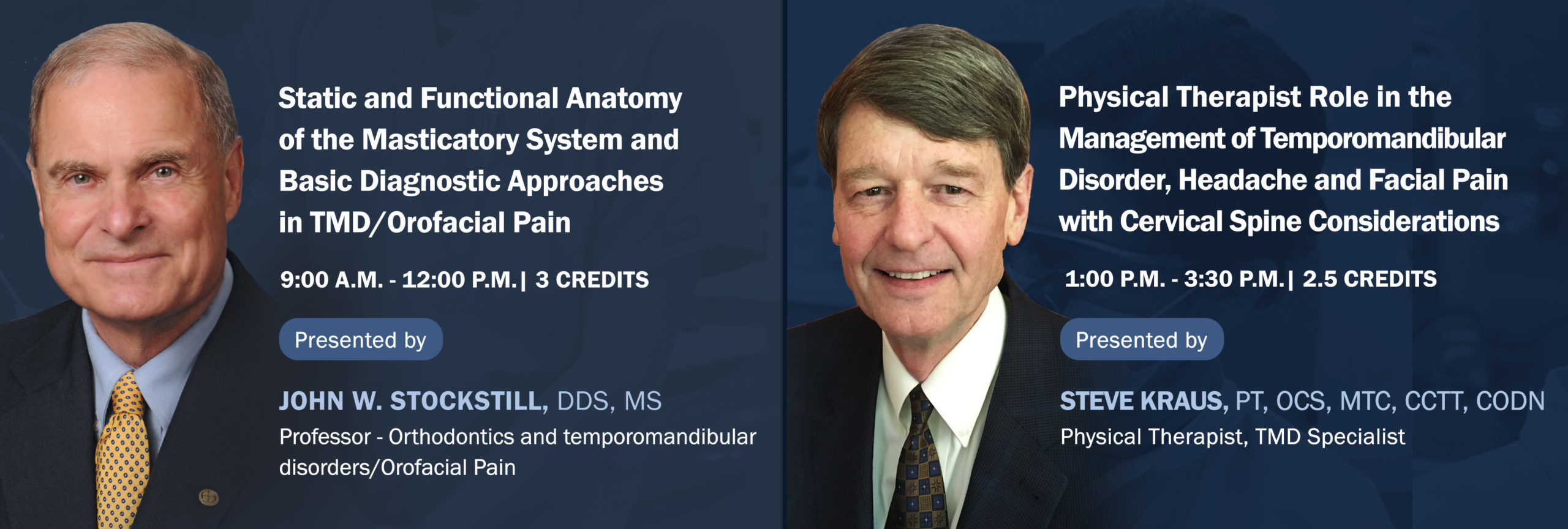 Static and Functional Anatomy of the Masticatory System and Basic Diagnostic Approaches in TMD/Orofacial Pain

9:00 A.M. - 12:00 P.M.| 3 CREDITS

Presented by

JOHN W. STOCKSTILL, DDS, MS
Professor - Orthodontics and temporomandibular disorders/Orofacial Pain

Physical Therapist Role in the Management of Temporomandibular Disorder, Headache and Facial Pain with Cervical Spine Considerations

1:00 P.M. - 3:30 P.M.| 2.5 CREDITS

Presented by

STEVE KRAUS, PT, OCS, MTC, CCTT, CODN
Physical Therapist, TMD Specialist